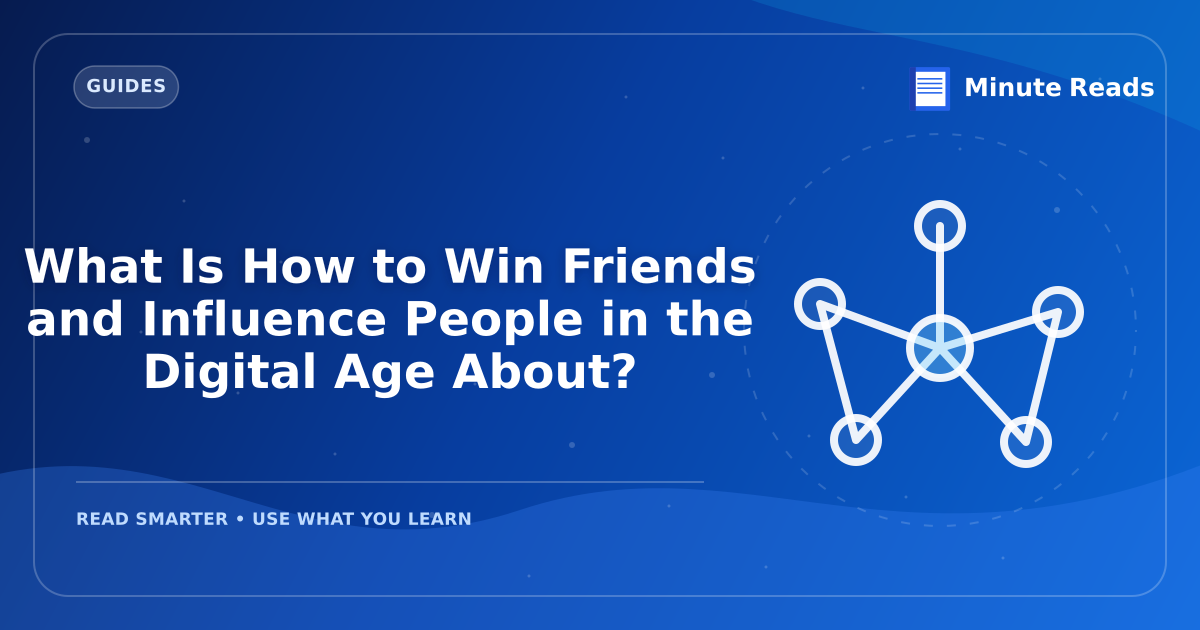 GUIDES

Minute Reads

What Is How to Win Friends and Influence People in the Digital Age About?

READ SMARTER • USE WHAT YOU LEARN